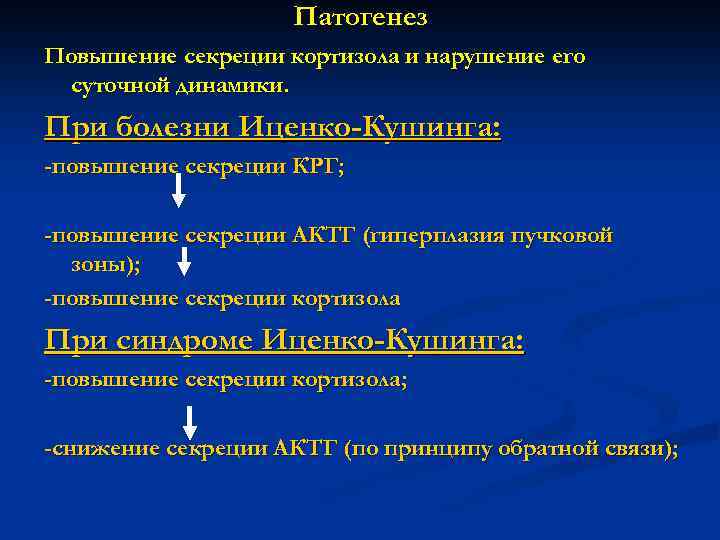 Патогенез

Повышение секреции кортизола и нарушение его суточной динамики.

При болезни Иценко-Кушинга:

-повышение секреции КРГ;

-повышение секреции АКТГ (гиперплазия пучковой зоны);

-повышение секреции кортизола

При синдроме Иценко-Кушинга:

-повышение секреции кортизола;

-снижение секреции АКТГ (по принципу обратной связи);